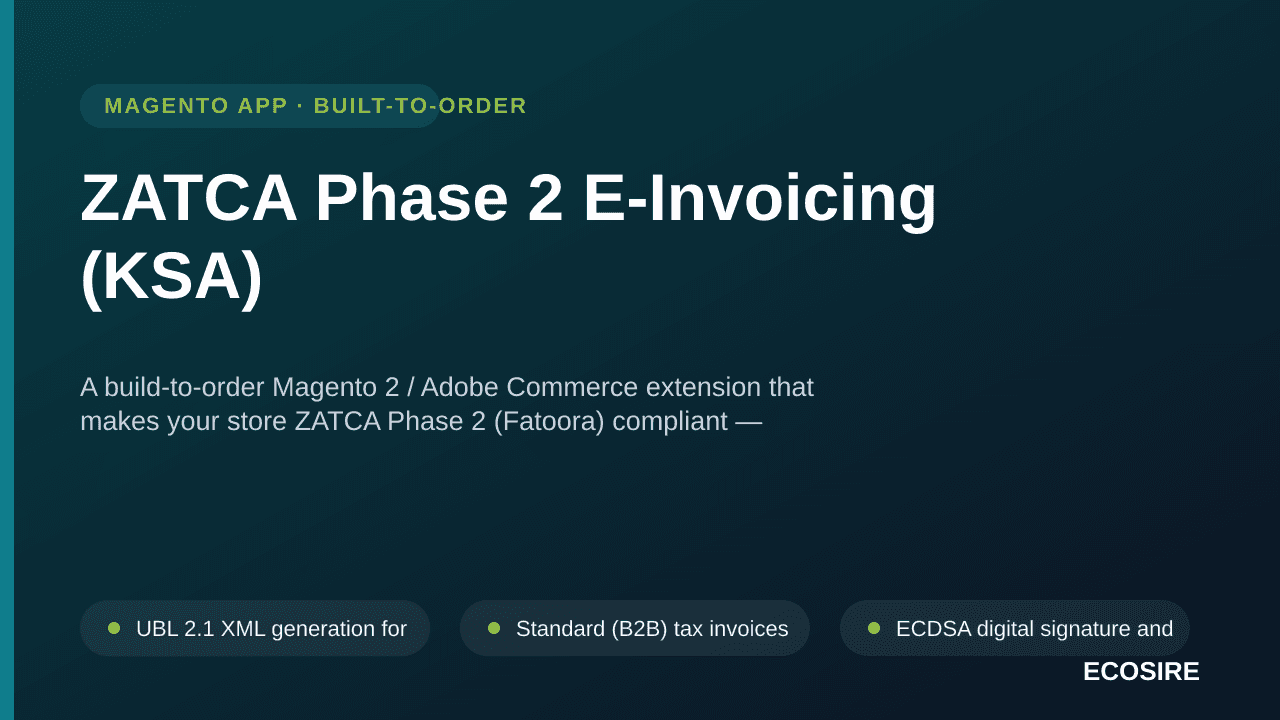 MAGENTO APP · BUILT-TO-ORDER

ZATCA Phase 2 E-Invoicing (KSA)

A build-to-order Magento 2 / Adobe Commerce extension that makes your store ZATCA Phase 2 (Fatoora) compliant —

UBL 2.1 XML generation for

Standard (B2B) tax invoices

ECDSA digital signature and

ECOSIRE